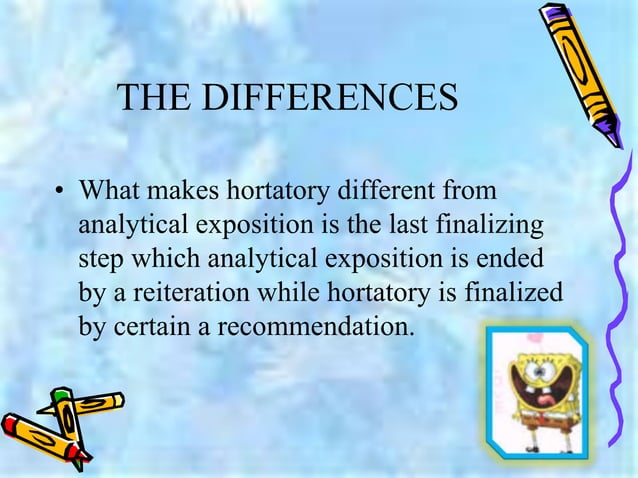 THE DIFFERENCES

• What makes hortatory different from analytical exposition is the last finalizing step which analytical exposition is ended by a reiteration while hortatory is finalized by certain a recommendation.